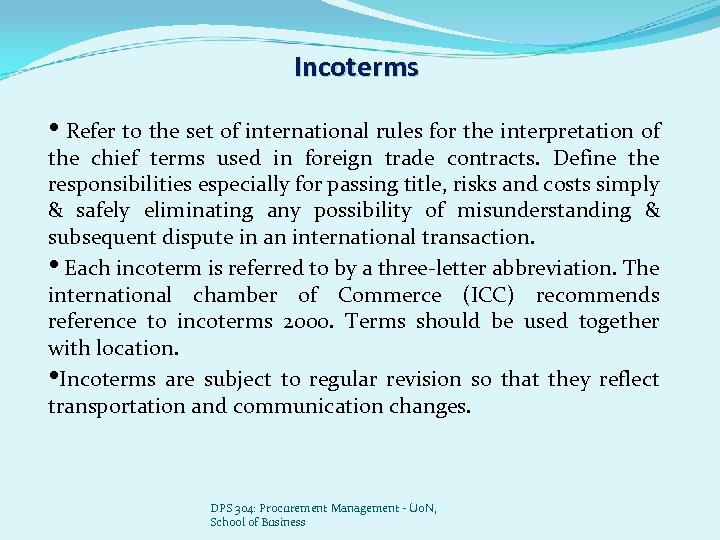 Incoterms

• Refer to the set of international rules for the interpretation of the chief terms used in foreign trade contracts. Define the responsibilities especially for passing title, risks and costs simply & safely eliminating any possibility of misunderstanding & subsequent dispute in an international transaction.

• Each incoterm is referred to by a three-letter abbreviation. The international chamber of Commerce (ICC) recommends reference to incoterms 2000. Terms should be used together with location.

•Incoterms are subject to regular revision so that they reflect transportation and communication changes.

DPS 304: Procurement Management - UoN, School of Business